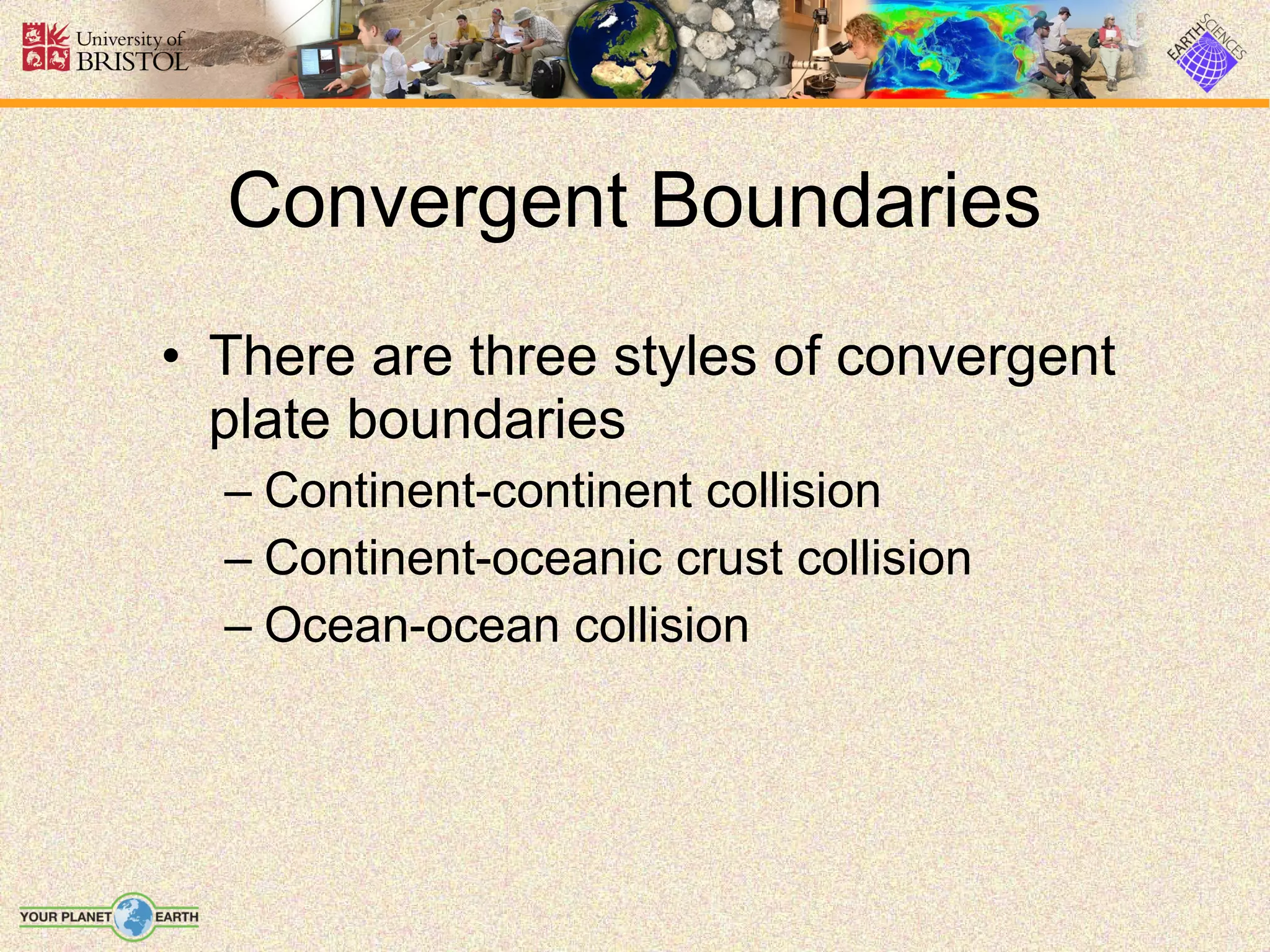 University of BRISTOL

EARTH SCIENCES

Convergent Boundaries

• There are three styles of convergent plate boundaries
– Continent-continent collision
– Continent-oceanic crust collision
– Ocean-ocean collision

YOUR PLANET EARTH